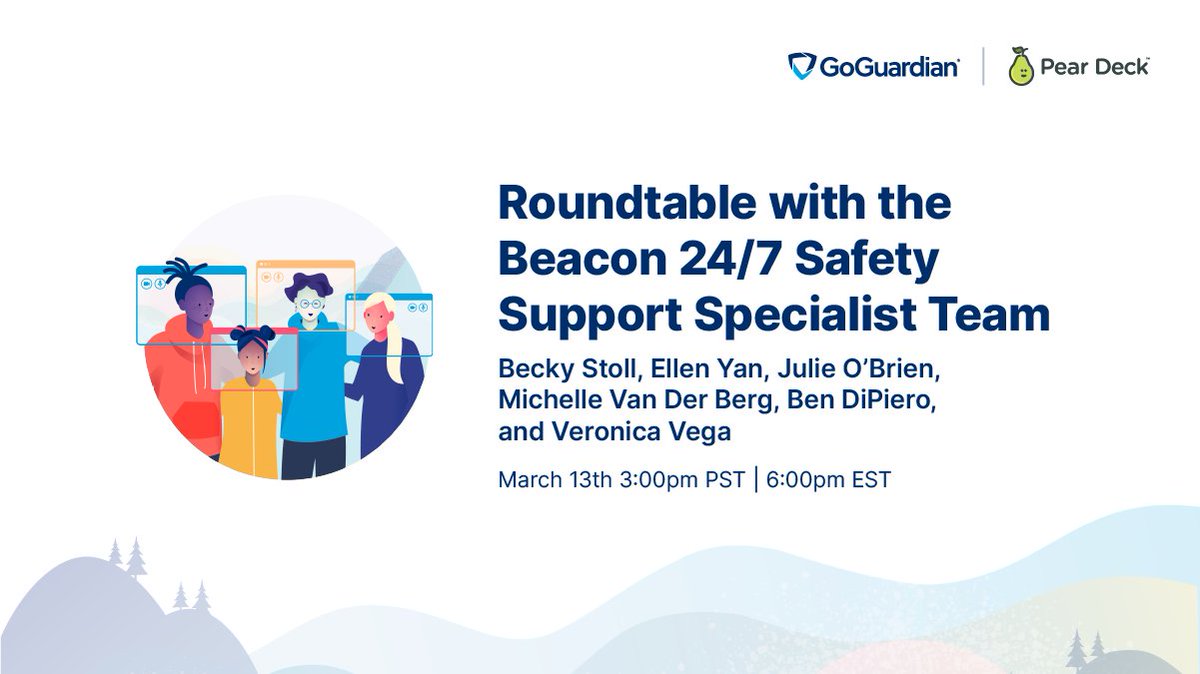 GoGuardian | Pear Deck

Roundtable with the Beacon 24/7 Safety Support Specialist Team

Becky Stoll, Ellen Yan, Julie O'Brien, Michelle Van Der Berg, Ben DiPiero, and Veronica Vega

March 13th 3:00pm PST | 6:00pm EST